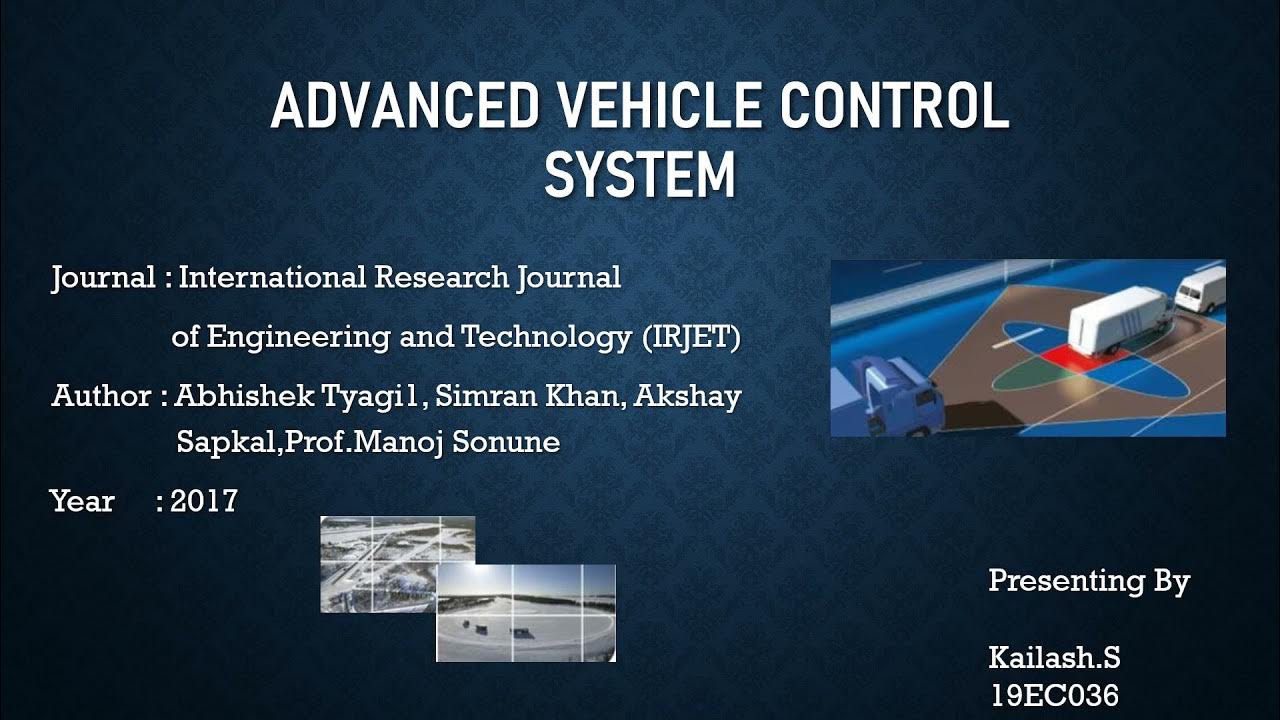 ADVANCED VEHICLE CONTROL SYSTEM

Journal : International Research Journal of Engineering and Technology (IRJET)

Author : Abhishek Tyagi1, Simran Khan, Akshay Sapkal,Prof.Manoj Sonune

Year : 2017

Presenting By

Kailash.S
19EC036